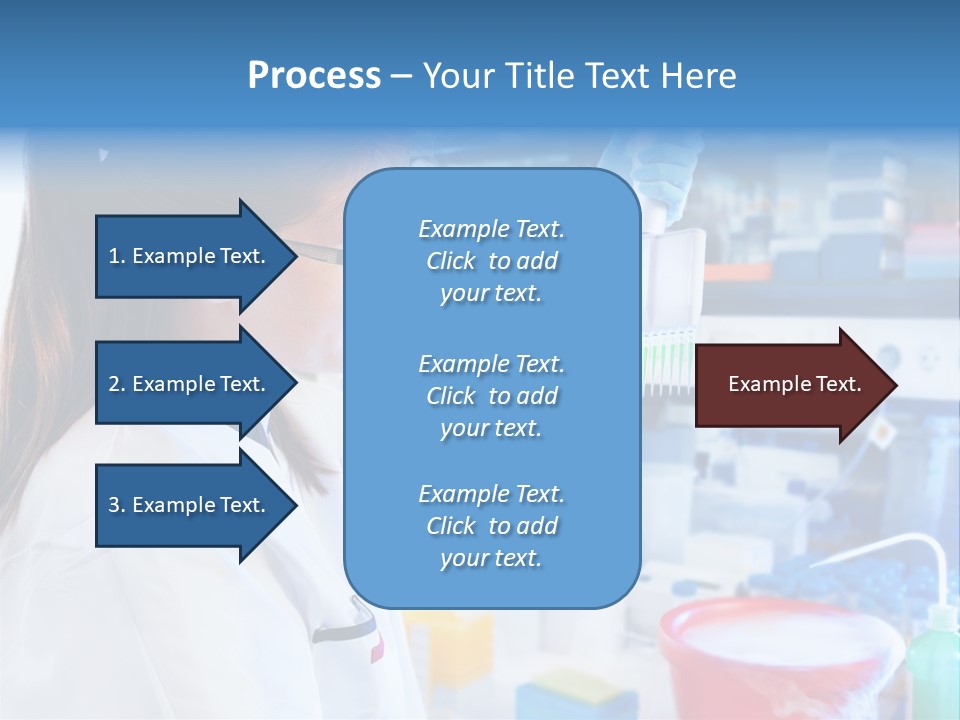 Process – Your Title Text Here

1. Example Text.

2. Example Text.

3. Example Text.

Example Text. Click to add your text.

Example Text. Click to add your text.

Example Text. Click to add your text.

Example Text.